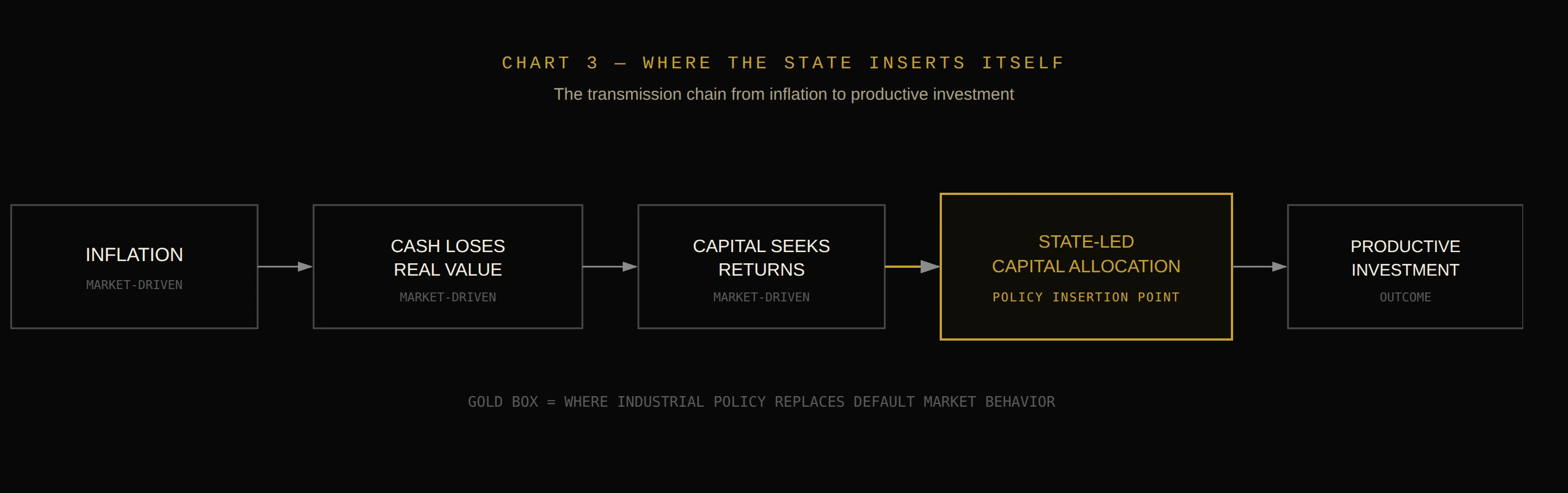 CHART 3 — WHERE THE STATE INSERTS ITSELF

The transmission chain from inflation to productive investment

INFLATION
MARKET-DRIVEN

CASH LOSES REAL VALUE
MARKET-DRIVEN

CAPITAL SEEKS RETURNS
MARKET-DRIVEN

STATE-LED CAPITAL ALLOCATION
POLICY INSERTION POINT

PRODUCTIVE INVESTMENT
OUTCOME

GOLD BOX = WHERE INDUSTRIAL POLICY REPLACES DEFAULT MARKET BEHAVIOR